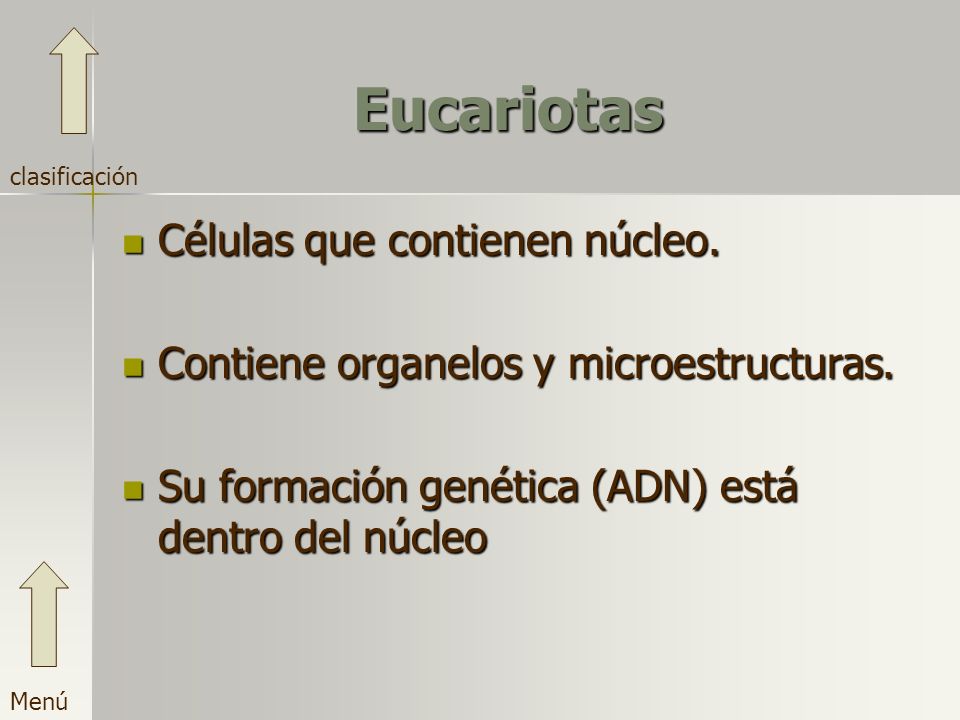 clasificación

Eucariotas

Células que contienen núcleo.

Contiene organelos y microestructuras.

Su formación genética (ADN) está dentro del núcleo

Menú